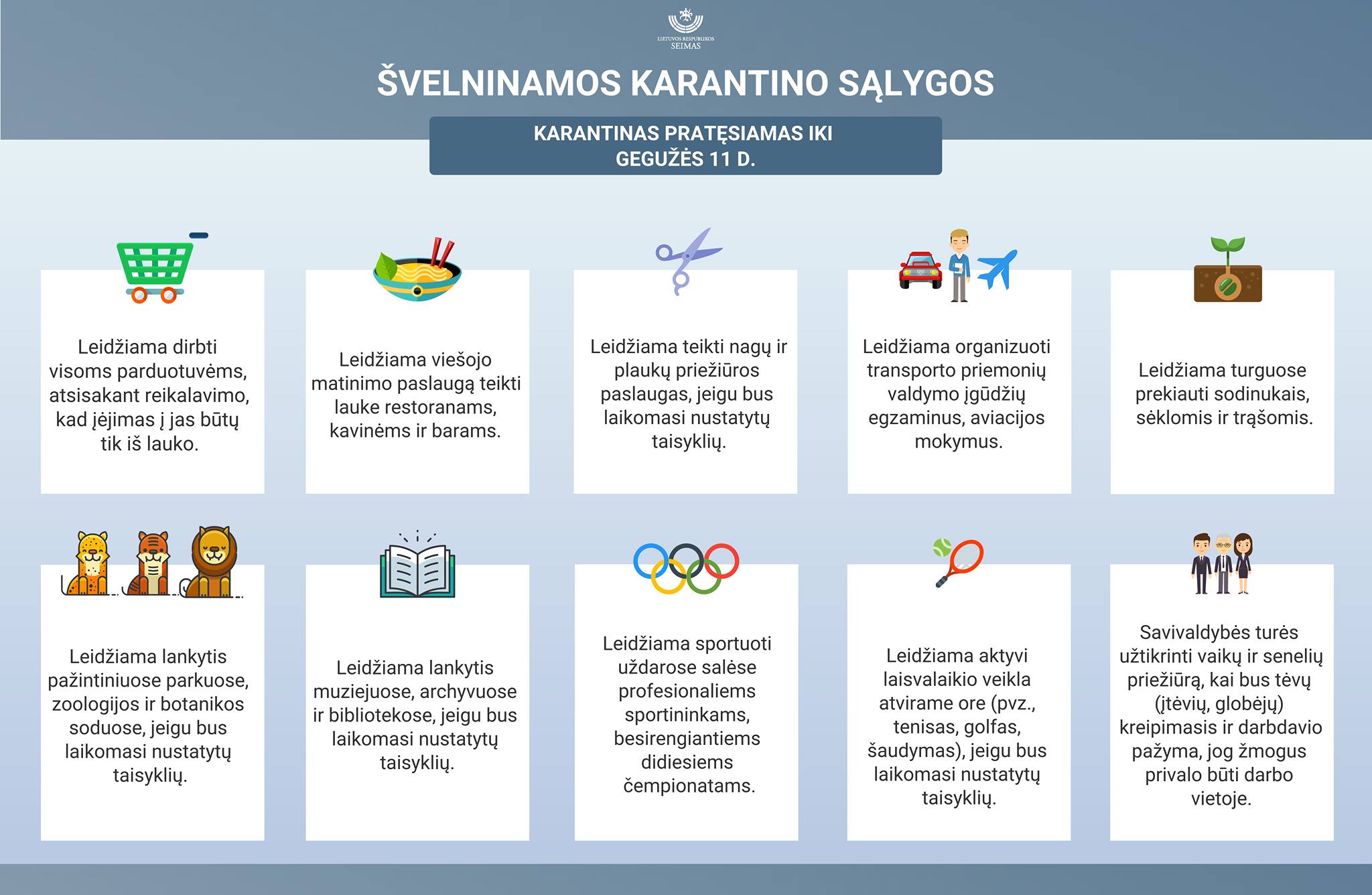 LIETUVOS RESPUBLIKOS SEIMAS

ŠVELNINAMOS KARANTINO SĄLYGOS

KARANTINAS PRATĘSIAMAS IKI GEGUŽĖS 11 D.

Leidžiama dirbti visoms parduotuvėms, atsisakant reikalavimo, kad įėjimas į jas būtų tik iš lauko.

Leidžiama viešojo matinimo paslaugą teikti lauke restoranams, kavinėms ir barams.

Leidžiama teikti nagų ir plaukų priežiūros paslaugas, jeigu bus laikomasi nustatytų taisyklių.

Leidžiama organizuoti transporto priemonių valdymo įgūdžių egzaminus, aviacijos mokymus.

Leidžiama turguose prekiauti sodinukais, sėklomis ir trąšomis.

Leidžiama lankytis pažintiniuose parkuose, zoologijos ir botanikos soduose, jeigu bus laikomasi nustatytų taisyklių.

Leidžiama lankytis muziejuose, archyvuose ir bibliotekose, jeigu bus laikomasi nustatytų taisyklių.

Leidžiama sportuoti uždarose salėse profesionaliems sportininkams, besirengiantiems didiesiems čempionatams.

Leidžiama aktyvi laisvalaikio veikla atvirame ore (pvz., tenisas, golfas, šaudymas), jeigu bus laikomasi nustatytų taisyklių.

Savivaldybės turės užtikrinti vaikų ir senelių priežiūrą, kai bus tėvų (įtėvių, globėjų) kreipimasis ir darbdavio pažyma, jog žmogus privalo būti darbo vietoje.